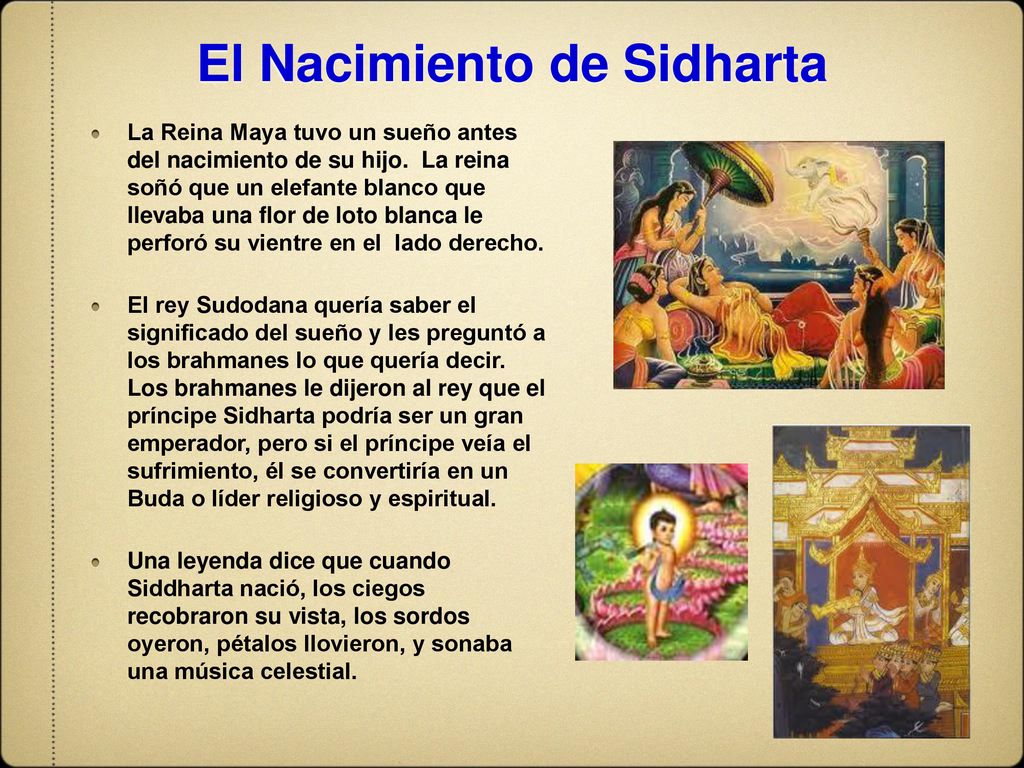 El Nacimiento de Sidharta

La Reina Maya tuvo un sueño antes del nacimiento de su hijo. La reina soñó que un elefante blanco que llevaba una flor de loto blanca le perforó su vientre en el lado derecho.

El rey Sudodana quería saber el significado del sueño y les preguntó a los brahmanes lo que quería decir. Los brahmanes le dijeron al rey que el príncipe Sidharta podría ser un gran emperador, pero si el príncipe veía el sufrimiento, él se convertiría en un Buda o líder religioso y espiritual.

Una leyenda dice que cuando Siddharta nació, los ciegos recobraron su vista, los sordos oyeron, pétalos llovieron, y sonaba una música celestial.